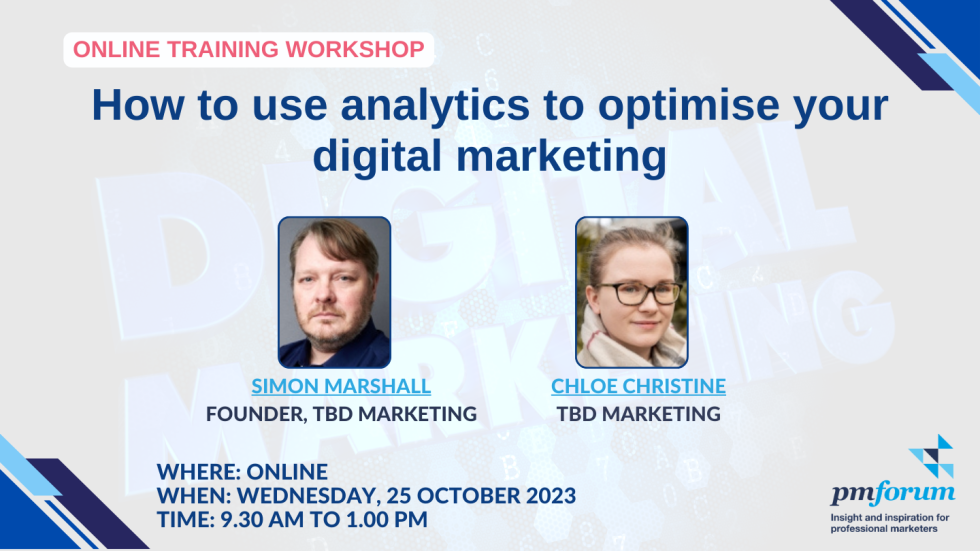 ONLINE TRAINING WORKSHOP

How to use analytics to optimise your digital marketing

DIGITAL MARKETING

SIMON MARSHALL
FOUNDER, TBD MARKETING

CHLOE CHRISTINE
TBD MARKETING

WHERE: ONLINE
WHEN: WEDNESDAY, 25 OCTOBER 2023
TIME: 9.30 AM TO 1.00 PM

pmforum
Insight and inspiration for professional marketers